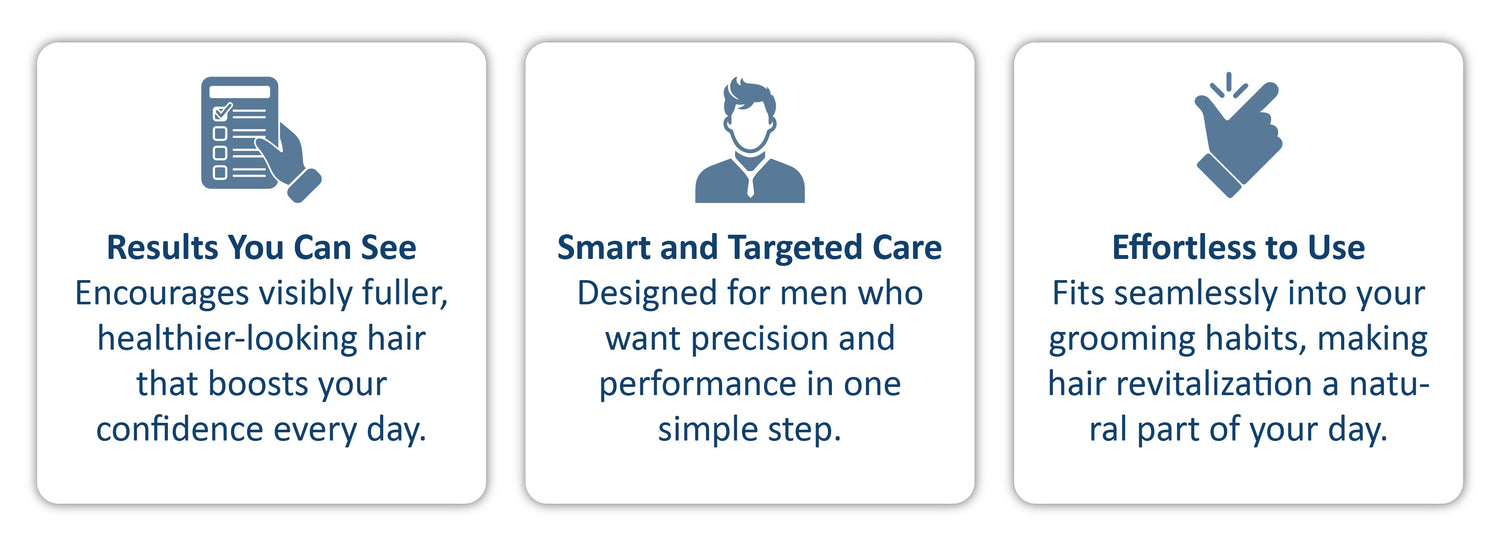 Results You Can See
Encourages visibly fuller, healthier-looking hair that boosts your confidence every day.

Smart and Targeted Care
Designed for men who want precision and performance in one simple step.

Effortless to Use
Fits seamlessly into your grooming habits, making hair revitalization a natural part of your day.